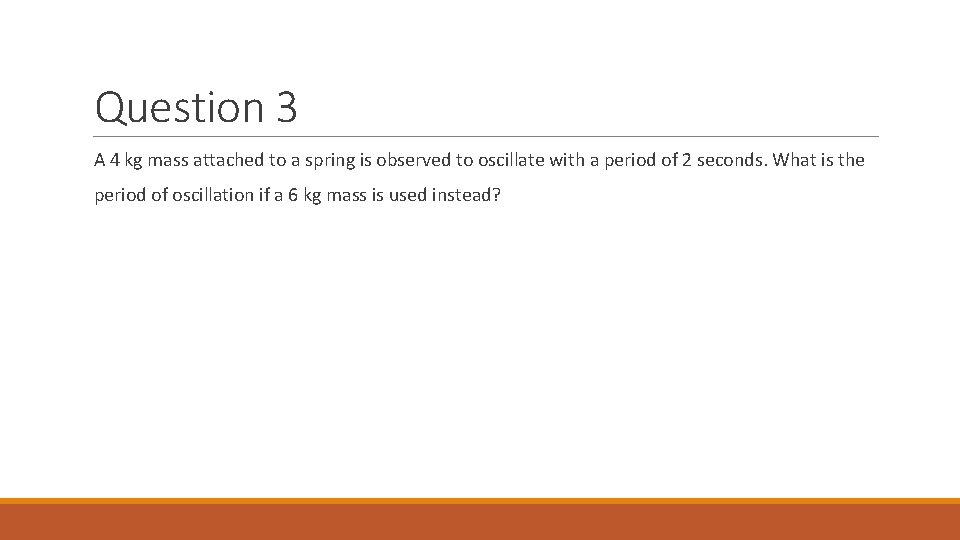 Question 3

A 4 kg mass attached to a spring is observed to oscillate with a period of 2 seconds. What is the period of oscillation if a 6 kg mass is used instead?